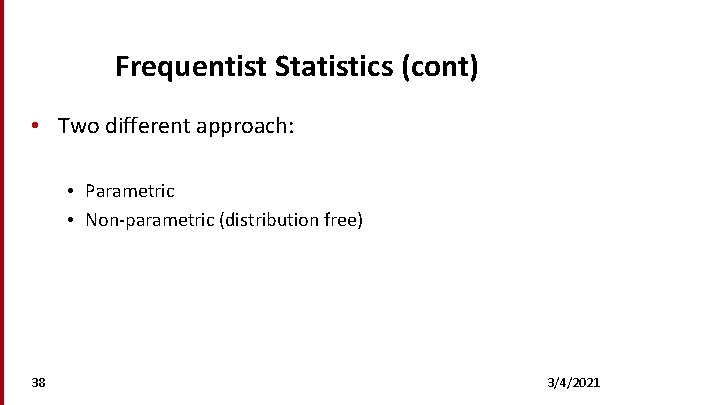 Frequentist Statistics (cont)

• Two different approach:

• Parametric
• Non-parametric (distribution free)

38

3/4/2021